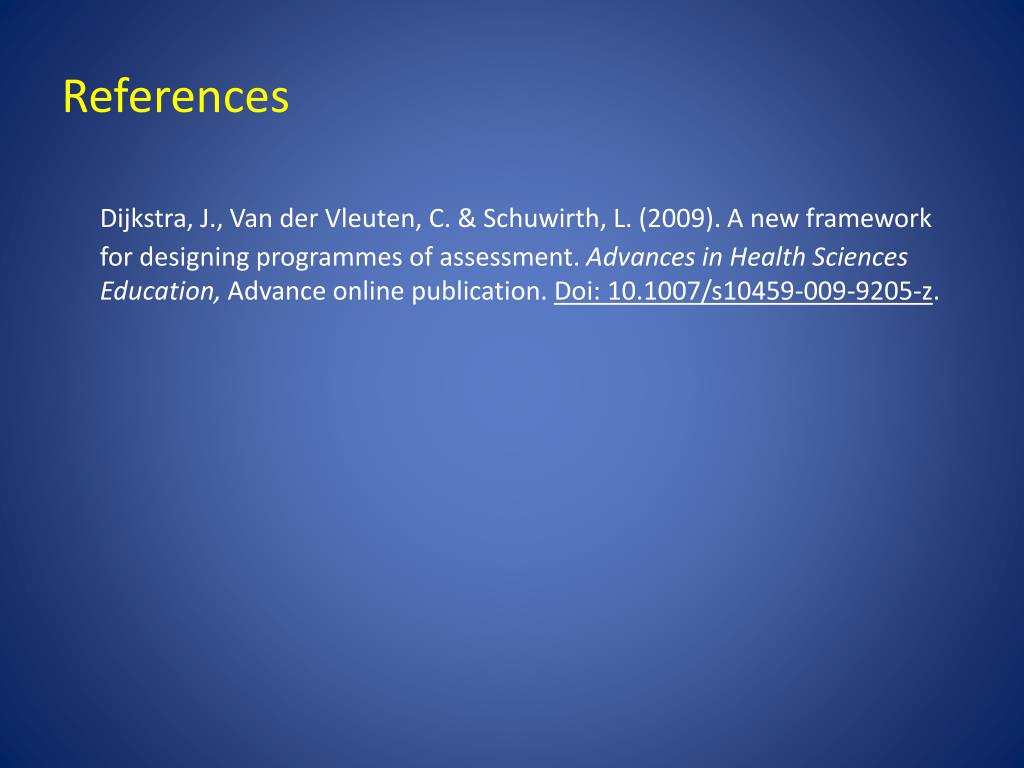 References

Dijkstra, J., Van der Vleuten, C. & Schuwirth, L. (2009). A new framework for designing programmes of assessment. Advances in Health Sciences Education, Advance online publication. Doi: 10.1007/s10459-009-9205-z.